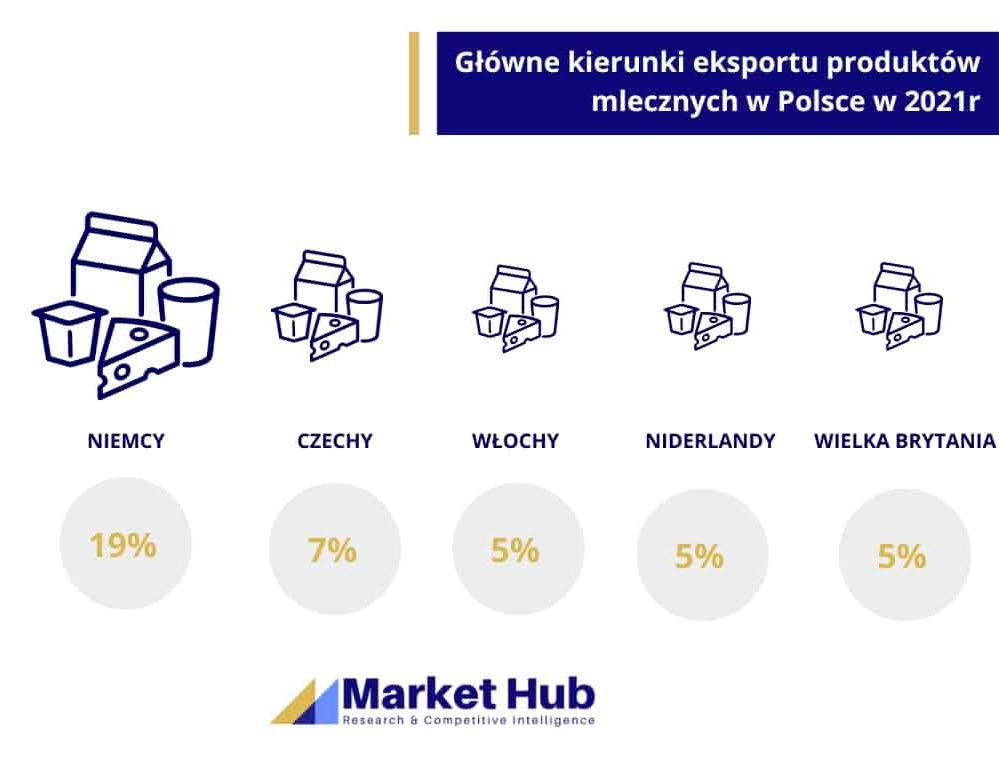 Główne kierunki eksportu produktów mlecznych w Polsce w 2021r

NIEMCY

19%

CZECHY

7%

WŁOCHY

5%

NIDERLANDY

5%

WIELKA BRYTANIA

5%

Market Hub
Research & Competitive Intelligence